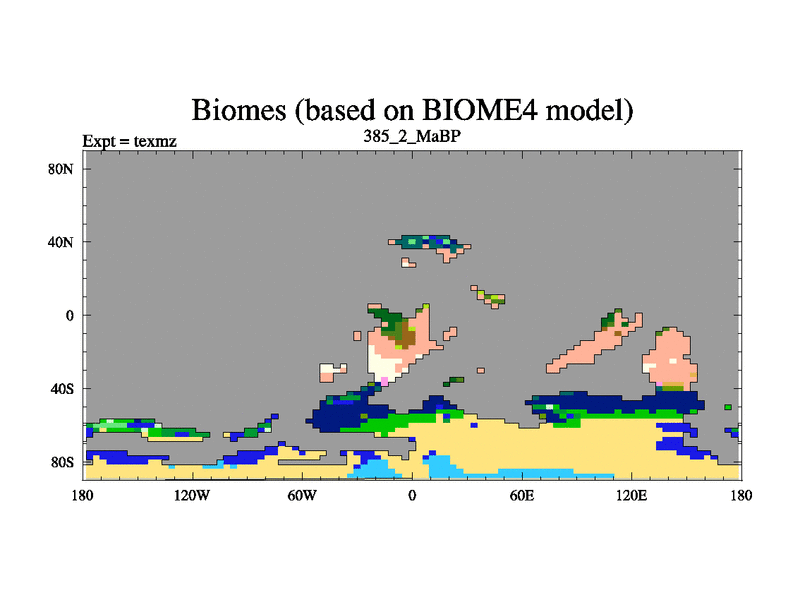 Biomes (based on BIOME4 model)

Expt = texmz

385_2_MaBP

80N

40N

0

40S

80S

180

120W

60W

0

60E

120E

180